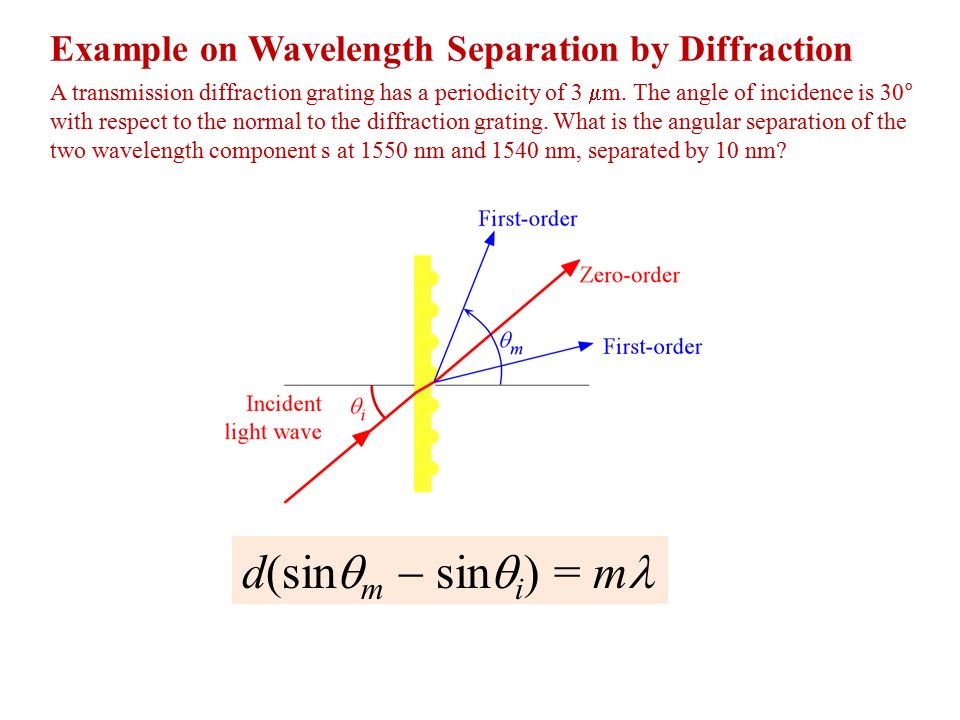 Example on Wavelength Separation by Diffraction

A transmission diffraction grating has a periodicity of 3 $\mu$m. The angle of incidence is 30° with respect to the normal to the diffraction grating. What is the angular separation of the two wavelength component s at 1550 nm and 1540 nm, separated by 10 nm?

First-order

Zero-order

$\theta_m$

First-order

Incident light wave

$\theta_i$

$d(\sin\theta_m - \sin\theta_i) = m\lambda$